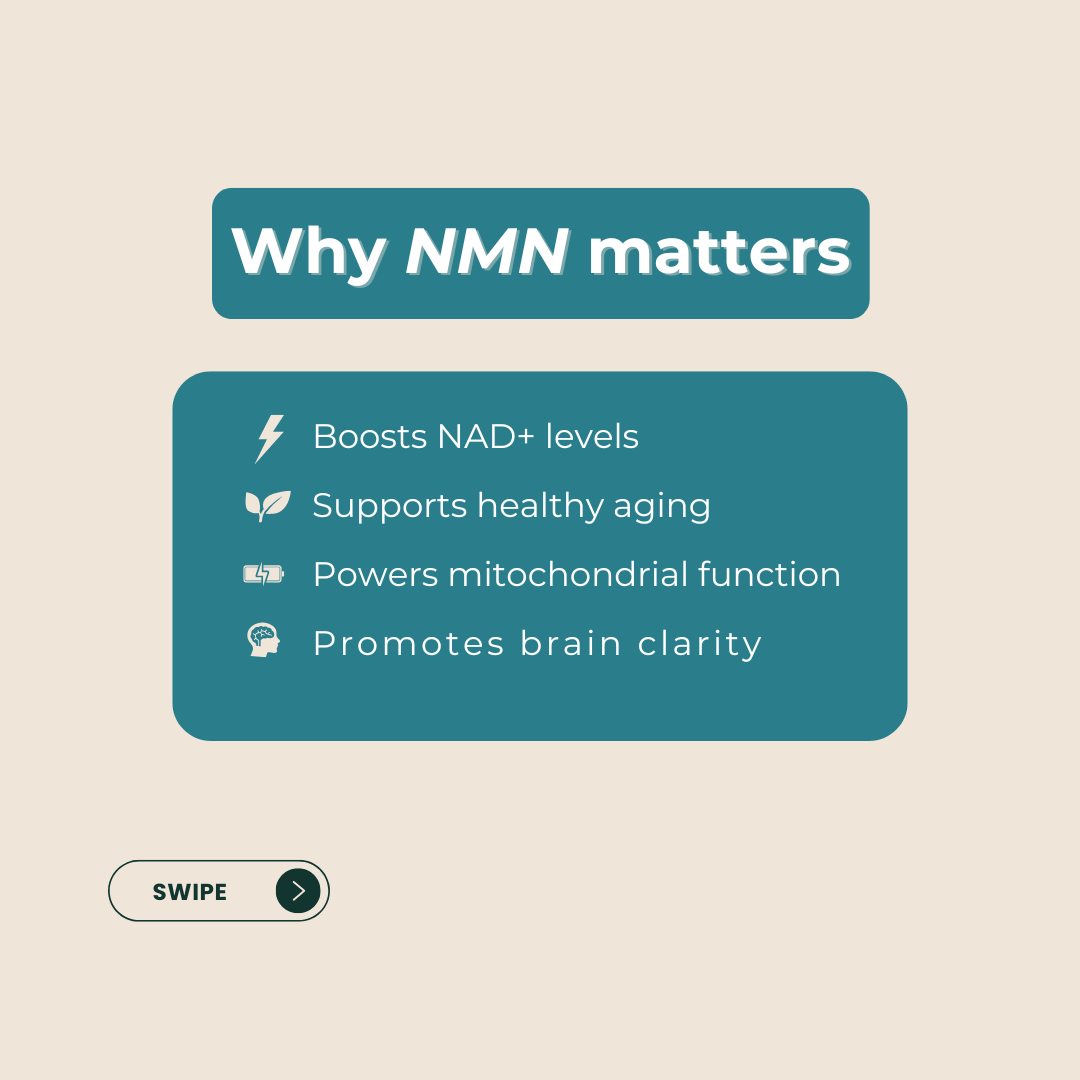 Why NMN matters

Boosts NAD+ levels
Supports healthy aging
Powers mitochondrial function
Promotes brain clarity

SWIPE